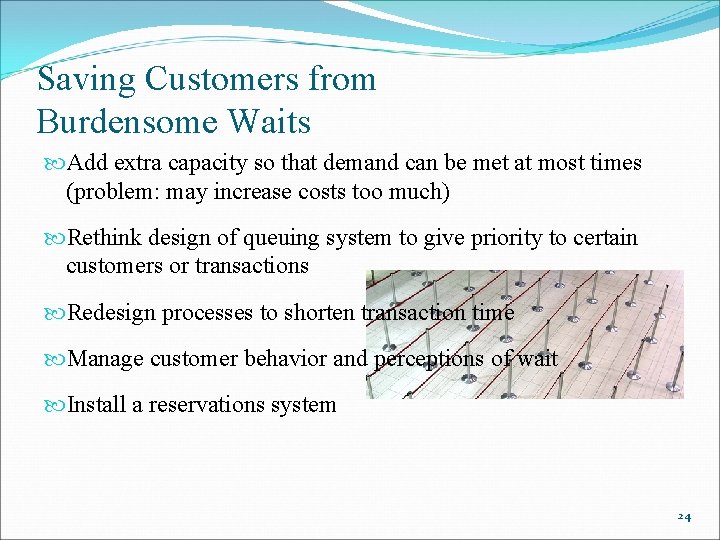 Saving Customers from Burdensome Waits

Add extra capacity so that demand can be met at most times (problem: may increase costs too much)

Rethink design of queuing system to give priority to certain customers or transactions

Redesign processes to shorten transaction time

Manage customer behavior and perceptions of wait

Install a reservations system

24